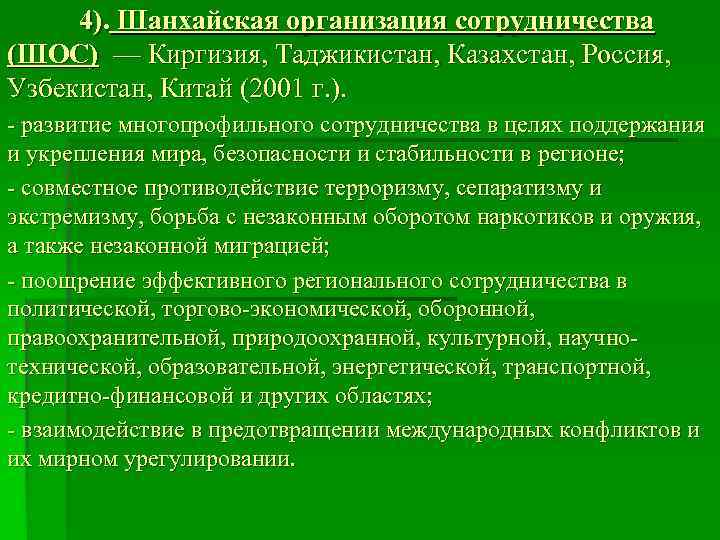 4). Шанхайская организация сотрудничества (ШОС) — Киргизия, Таджикистан, Казахстан, Россия, Узбекистан, Китай (2001 г.).

- развитие многопрофильного сотрудничества в целях поддержания и укрепления мира, безопасности и стабильности в регионе;

- совместное противодействие терроризму, сепаратизму и экстремизму, борьба с незаконным оборотом наркотиков и оружия, а также незаконной миграцией;

- поощрение эффективного регионального сотрудничества в политической, торгово-экономической, оборонной, правоохранительной, природоохранной, культурной, научно-технической, образовательной, энергетической, транспортной, кредитно-финансовой и других областях;

- взаимодействие в предотвращении международных конфликтов и их мирном урегулировании.